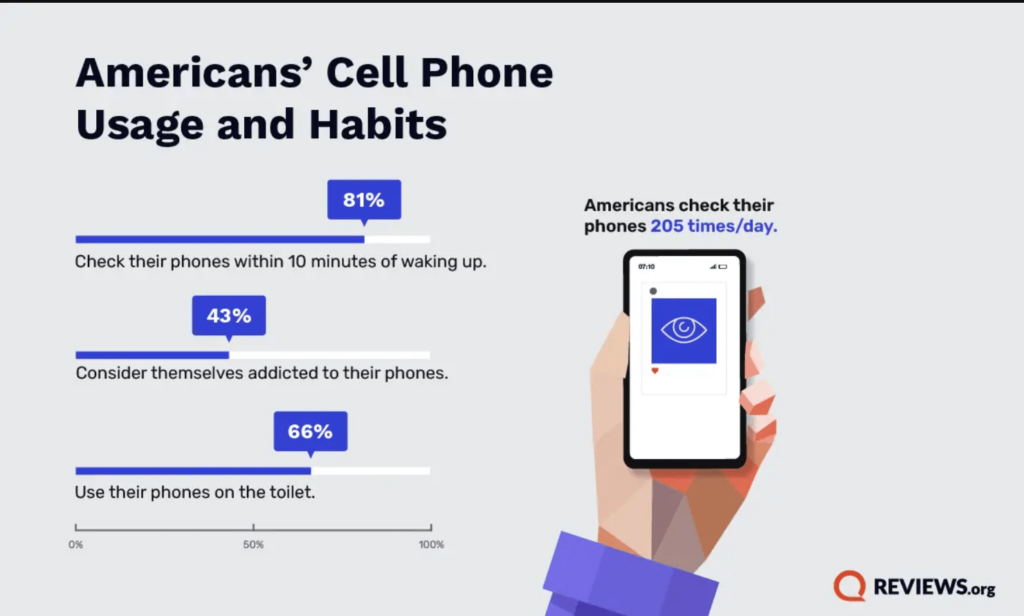 Americans' Cell Phone Usage and Habits

81%

Check their phones within 10 minutes of waking up.

43%

Consider themselves addicted to their phones.

66%

Use their phones on the toilet.

0%

50%

100%

Americans check their phones 205 times/day.

07:10

REVIEWS.org